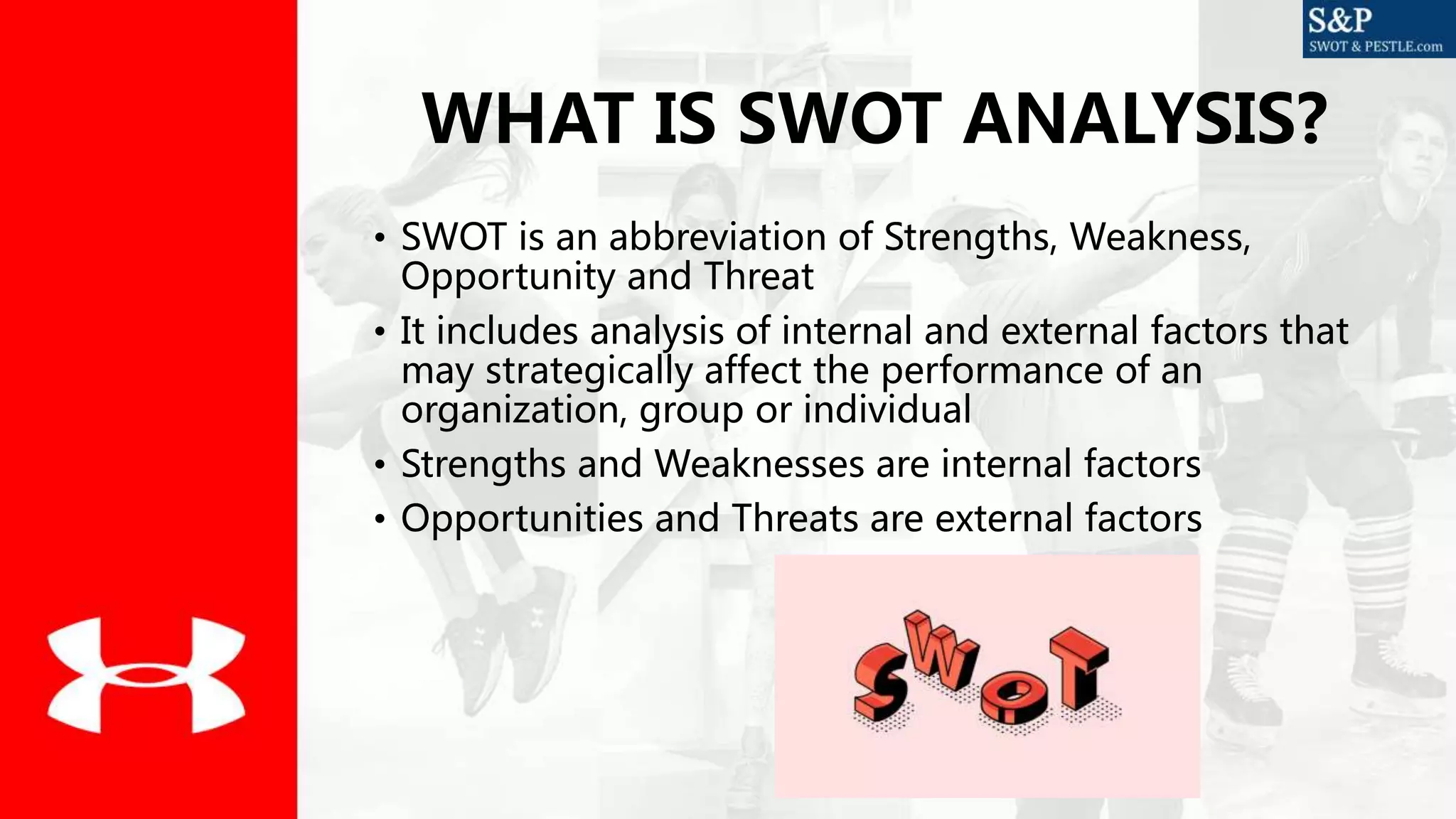 S&P
SWOT & PESTLE.com

WHAT IS SWOT ANALYSIS?

• SWOT is an abbreviation of Strengths, Weakness, Opportunity and Threat
• It includes analysis of internal and external factors that may strategically affect the performance of an organization, group or individual
• Strengths and Weaknesses are internal factors
• Opportunities and Threats are external factors

SWOT